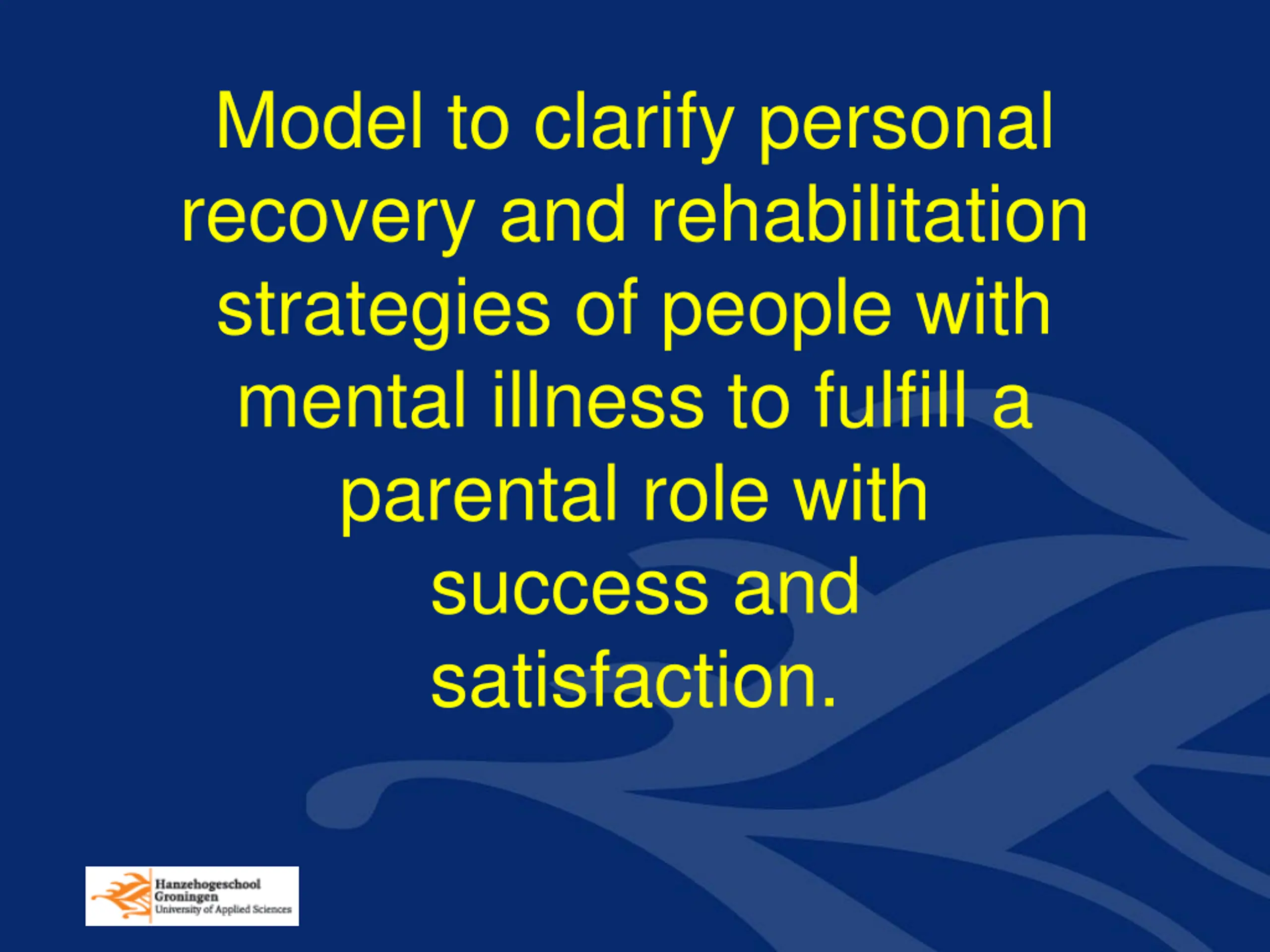 Model to clarify personal recovery and rehabilitation strategies of people with mental illness to fulfill a parental role with success and satisfaction.

Hanzehogeschool Groningen
University of Applied Sciences